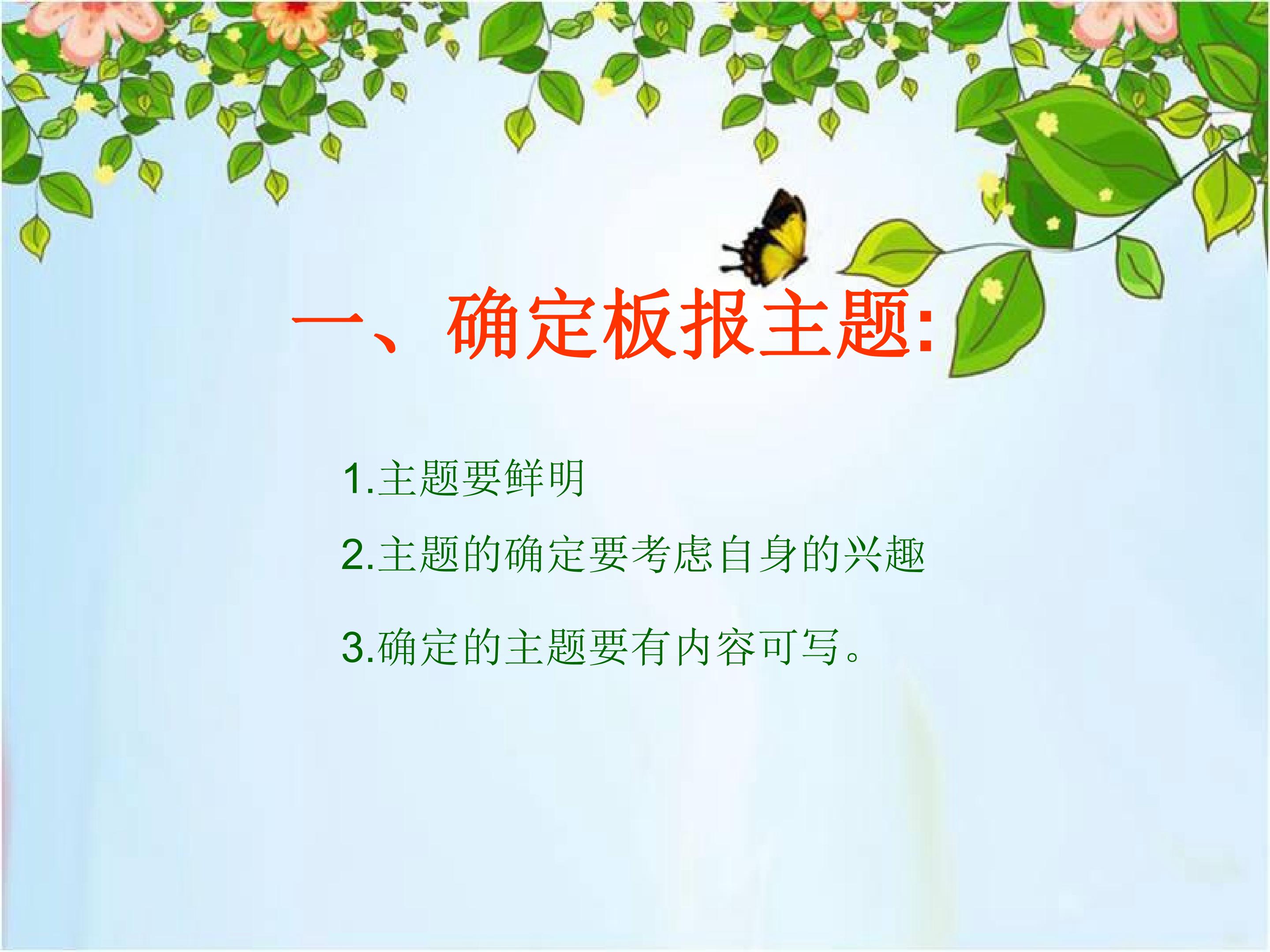 一、确定板报主题:

1.主题要鲜明

2.主题的确定要考虑自身的兴趣

3.确定的主题要有内容可写。